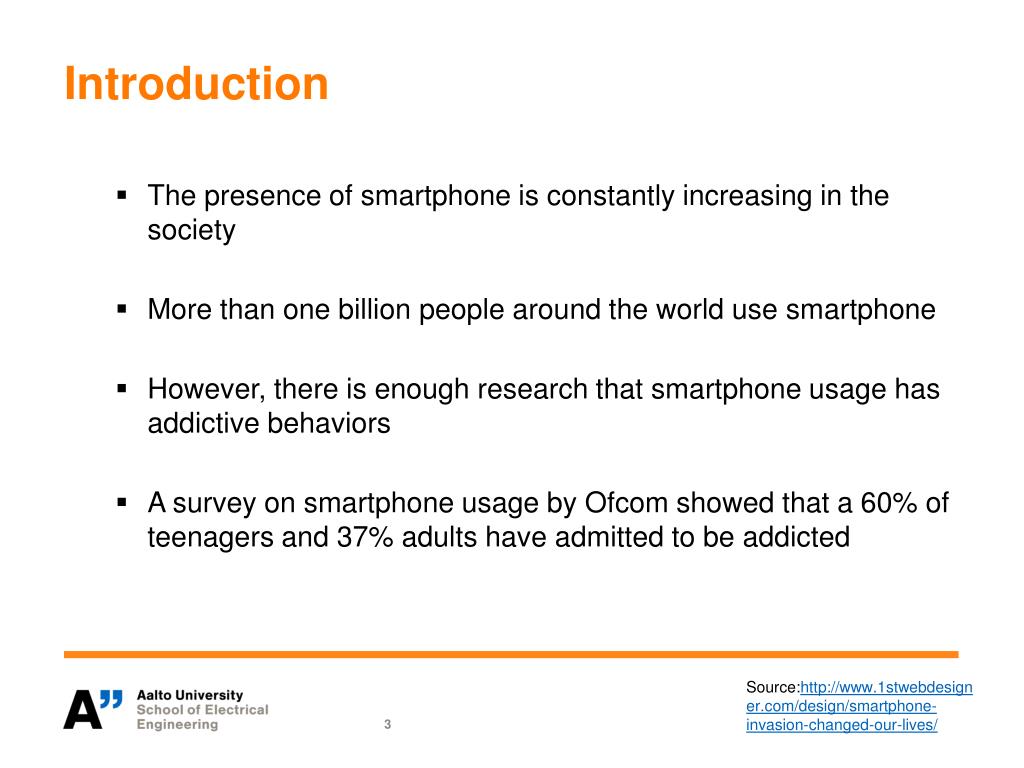 Introduction

▪ The presence of smartphone is constantly increasing in the society

▪ More than one billion people around the world use smartphone

▪ However, there is enough research that smartphone usage has addictive behaviors

▪ A survey on smartphone usage by Ofcom showed that a 60% of teenagers and 37% adults have admitted to be addicted

A" Aalto University
School of Electrical
Engineering

3

Source:http://www.1stwebdesigner.com/design/smartphone-invasion-changed-our-lives/